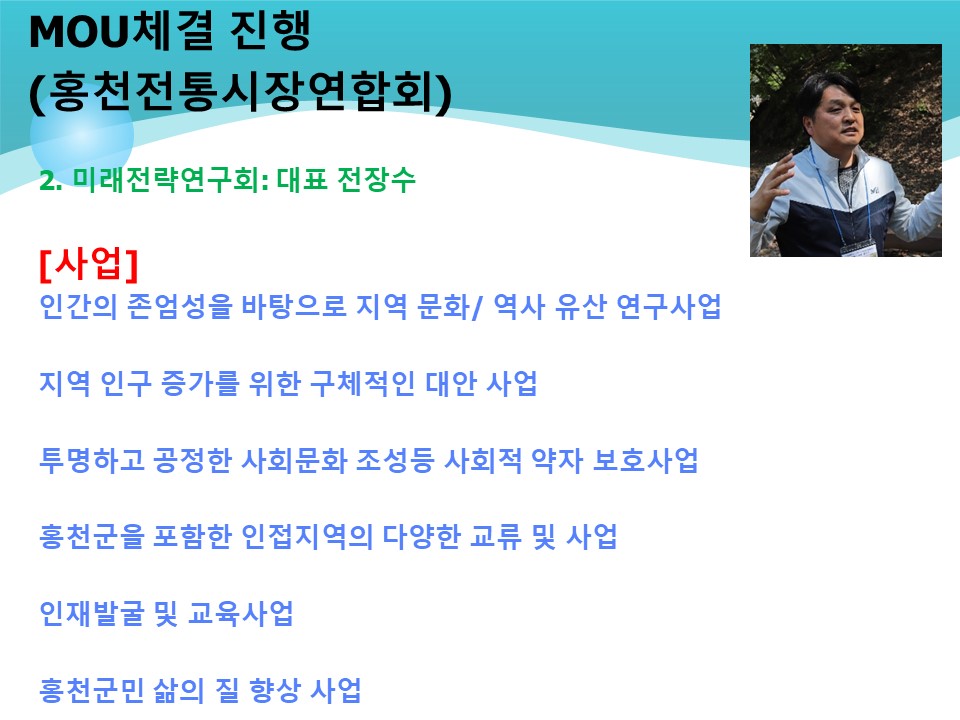 MOU체결 진행
(홍천전통시장연합회)

2. 미래전략연구회: 대표 전장수

[사업]
인간의 존엄성을 바탕으로 지역 문화/ 역사 유산 연구사업

지역 인구 증가를 위한 구체적인 대안 사업

투명하고 공정한 사회문화 조성등 사회적 약자 보호사업

홍천군을 포함한 인접지역의 다양한 교류 및 사업

인재발굴 및 교육사업

홍천군민 삶의 질 향상 사업